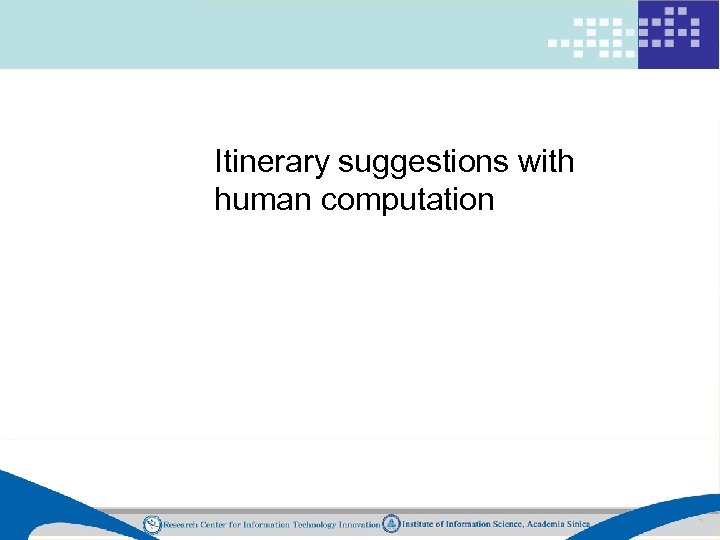 Itinerary suggestions with human computation

Research Center for Information Technology Innovation Institute of Information Science, Academia Sinica